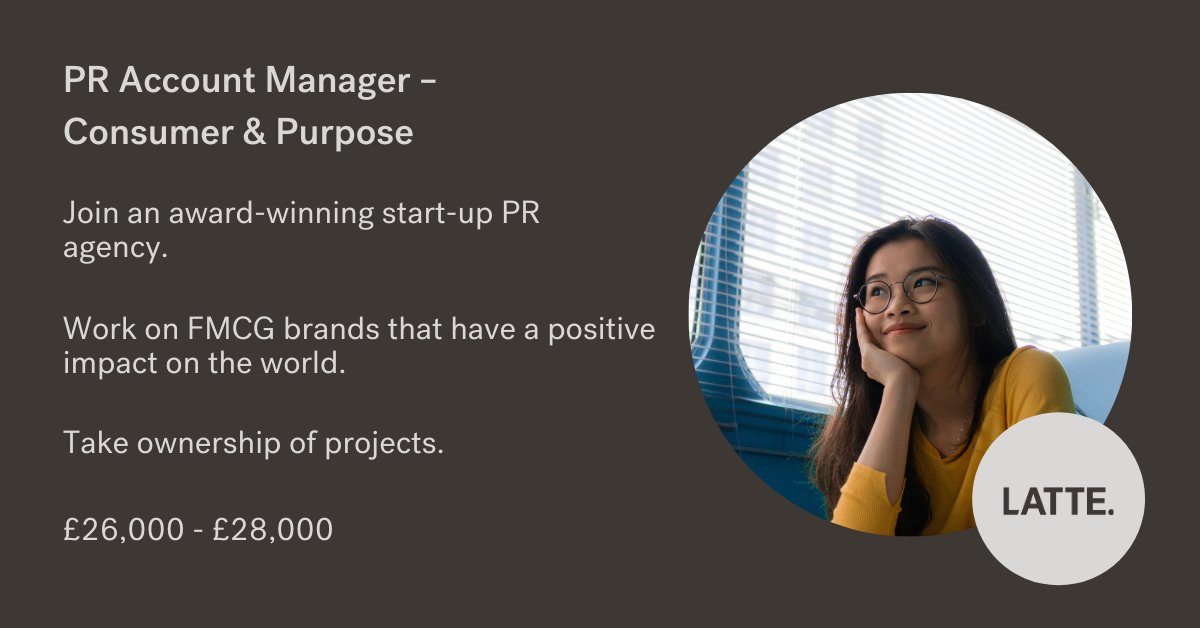 PR Account Manager – Consumer & Purpose

Join an award-winning start-up PR agency.

Work on FMCG brands that have a positive impact on the world.

Take ownership of projects.

£26,000 - £28,000

LATTE.